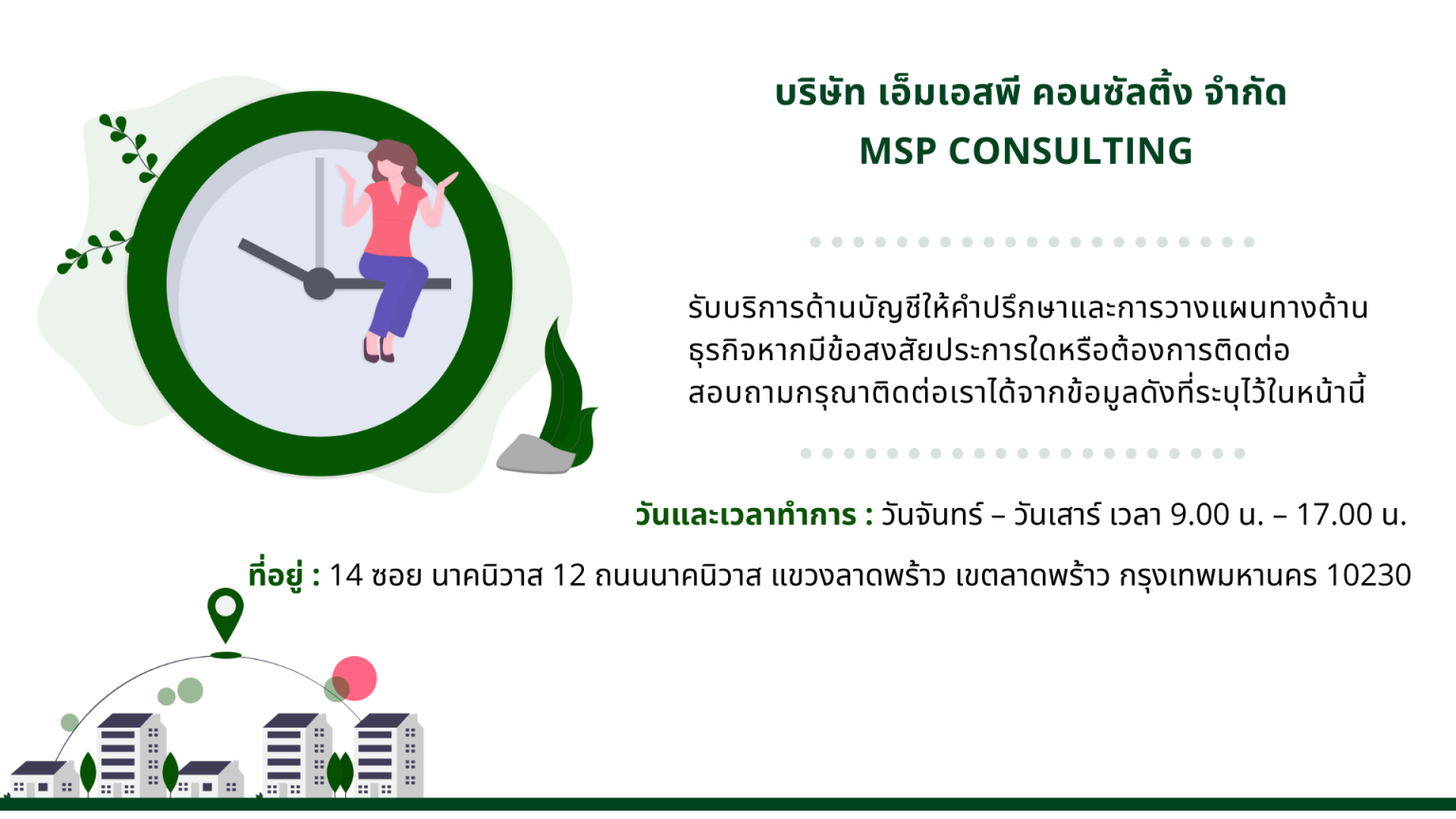 บริษัท เอ็มเอสพี คอนซัลติ้ง จำกัด
MSP CONSULTING

รับบริการด้านบัญชีให้คำปรึกษาและการวางแผนทางด้านธุรกิจหากมีข้อสงสัยประการใดหรือต้องการติดต่อสอบถามกรุณาติดต่อเราได้จากข้อมูลดังที่ระบุไว้ในหน้านี้

วันและเวลาทำการ : วันจันทร์ – วันเสาร์ เวลา 9.00 น. – 17.00 น.

ที่อยู่ : 14 ซอย นาคนิวาส 12 ถนนนาคนิวาส แขวงลาดพร้าว เขตลาดพร้าว กรุงเทพมหานคร 10230